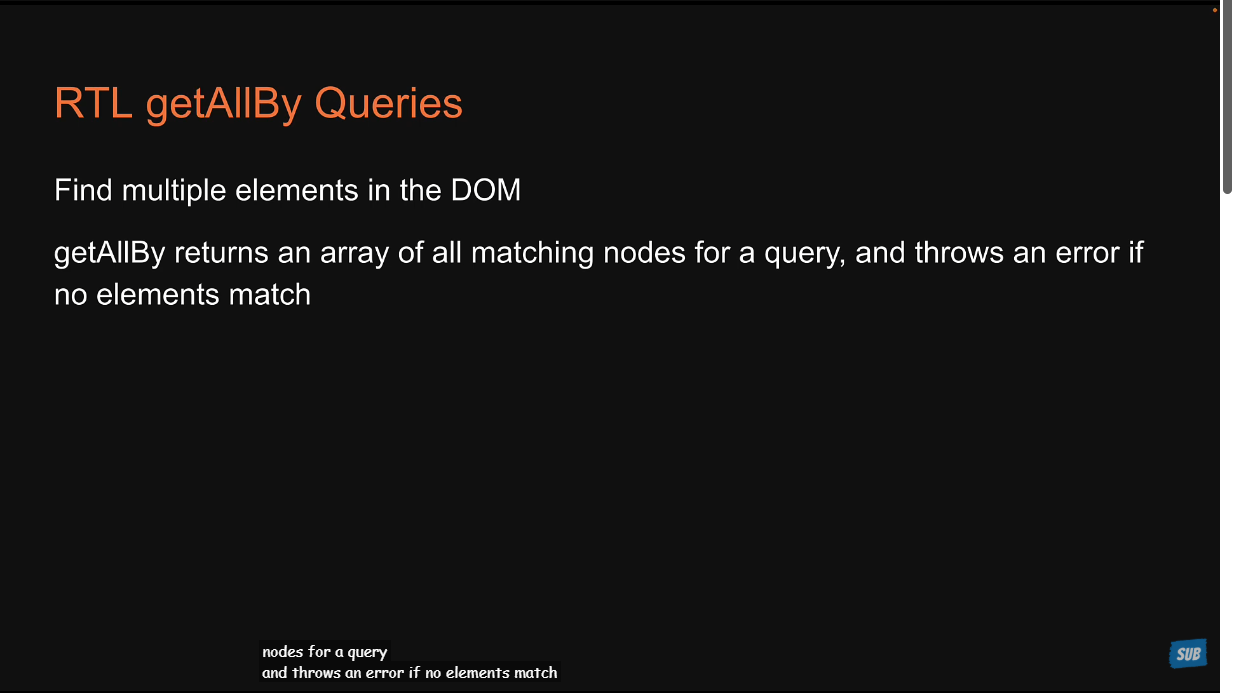 RTL getAllBy Queries

Find multiple elements in the DOM

getAllBy returns an array of all matching nodes for a query, and throws an error if no elements match

nodes for a query
and throws an error if no elements match

SUB